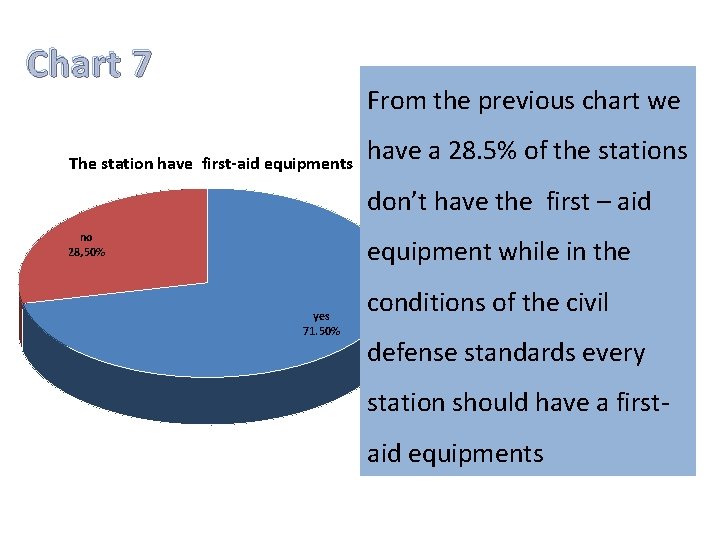 Chart 7

The station have first-aid equipments

no
28,50%

yes
71.50%

From the previous chart we have a 28.5% of the stations don't have the first – aid equipment while in the conditions of the civil defense standards every station should have a first-aid equipments